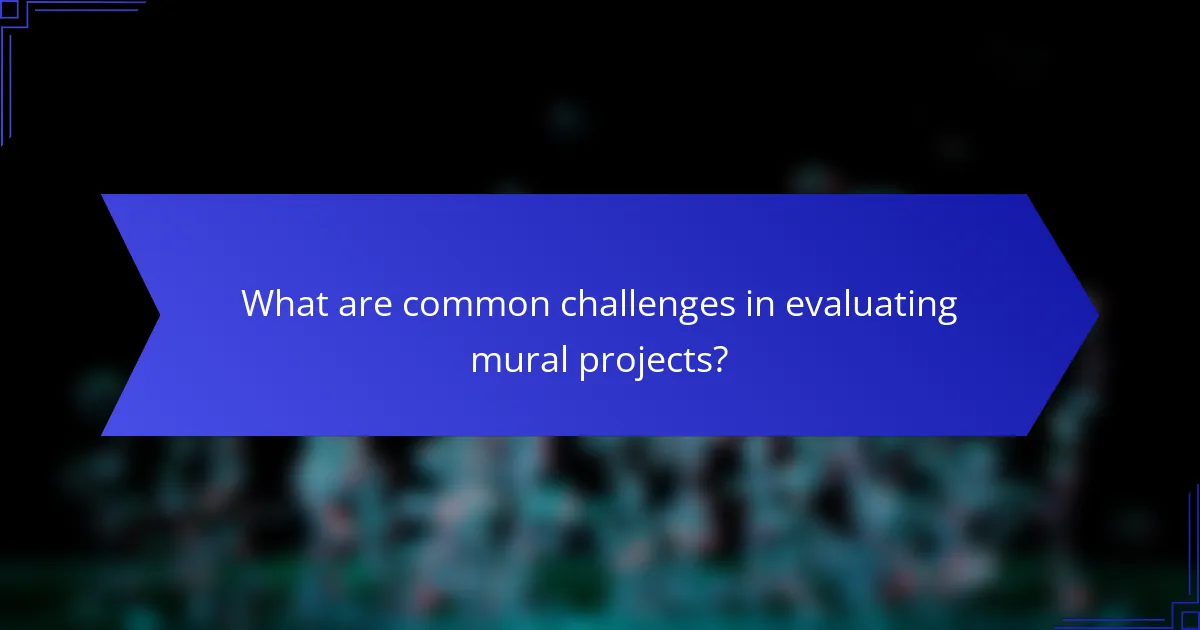 What are common challenges in evaluating mural projects?